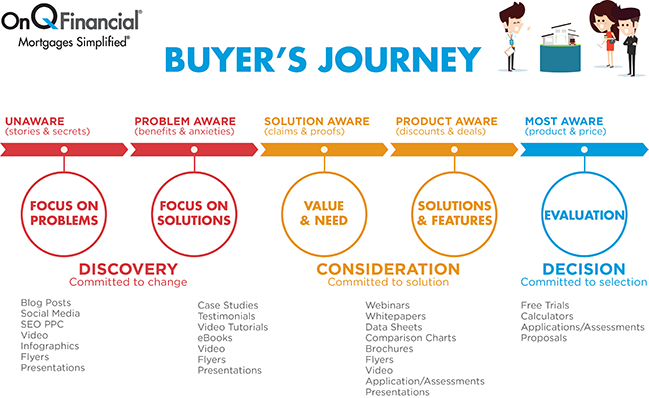 OnQ Financial®
Mortgages Simplified®

BUYER'S JOURNEY

UNAWARE
(stories & secrets)

PROBLEM AWARE
(benefits & anxieties)

SOLUTION AWARE
(claims & proofs)

PRODUCT AWARE
(discounts & deals)

MOST AWARE
(product & price)

FOCUS ON PROBLEMS

FOCUS ON SOLUTIONS

VALUE & NEED

SOLUTIONS & FEATURES

EVALUATION

DISCOVERY
Committed to change

CONSIDERATION
Committed to solution

DECISION
Committed to selection

Blog Posts
Social Media
SEO PPC
Video
Infographics
Flyers
Presentations

Case Studies
Testimonials
Video Tutorials
eBooks
Video
Flyers
Presentations

Webinars
Whitepapers
Data Sheets
Comparison Charts
Brochures
Flyers
Video
Application/Assessments
Presentations

Free Trials
Calculators
Applications/Assessments
Proposals